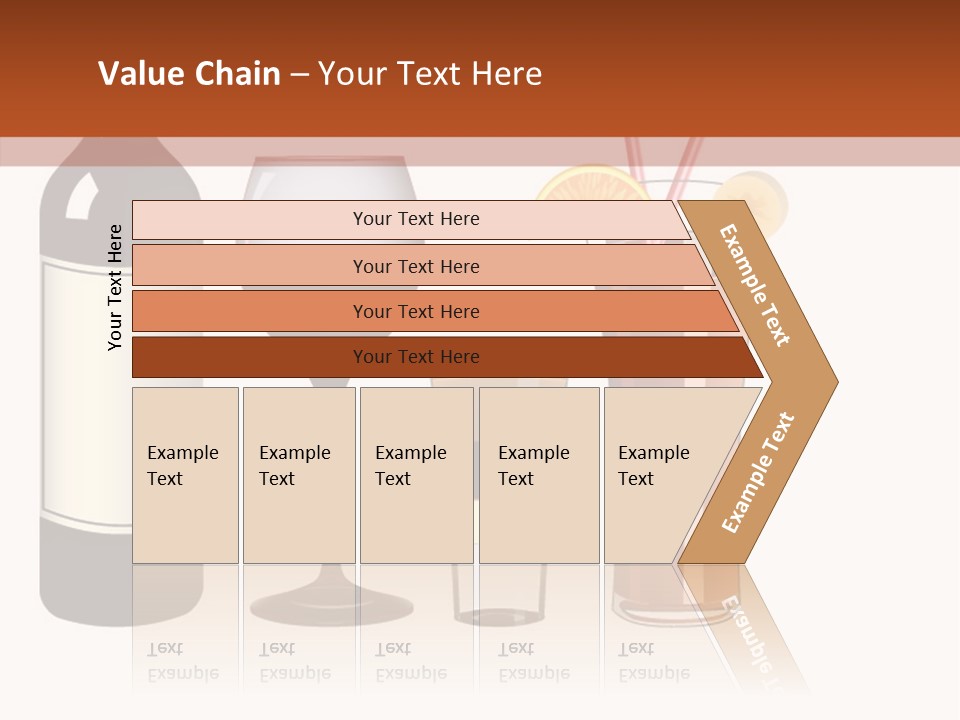 Value Chain – Your Text Here

Your Text Here

Your Text Here

Your Text Here

Your Text Here

Your Text Here

Example Text

Example Text

Example Text

Example Text

Example Text

Example Text

Example Text